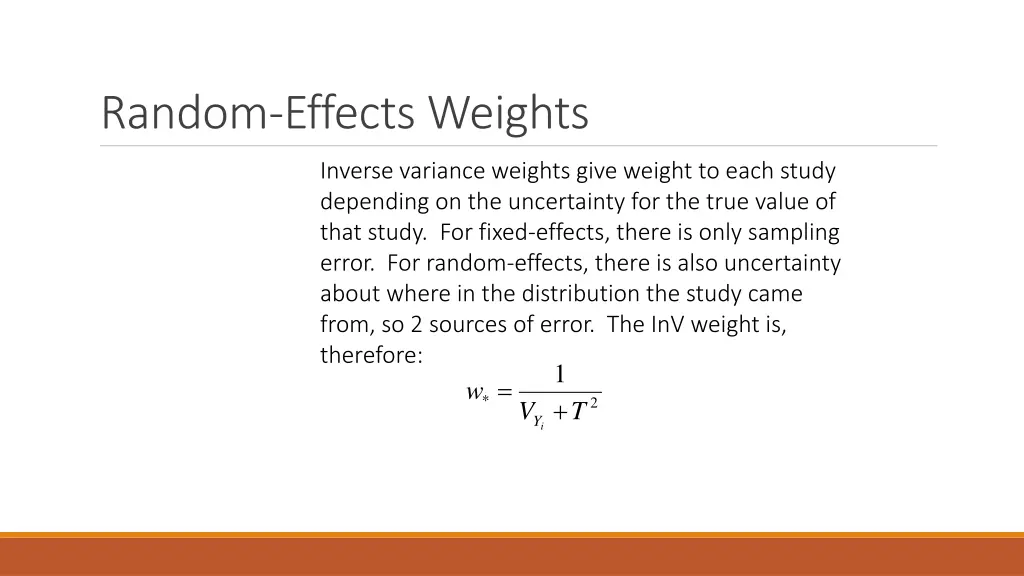 Random-Effects Weights

Inverse variance weights give weight to each study depending on the uncertainty for the true value of that study. For fixed-effects, there is only sampling error. For random-effects, there is also uncertainty about where in the distribution the study came from, so 2 sources of error. The InV weight is, therefore:

$w_* = \frac{1}{V_{Y_i} + T^2}$